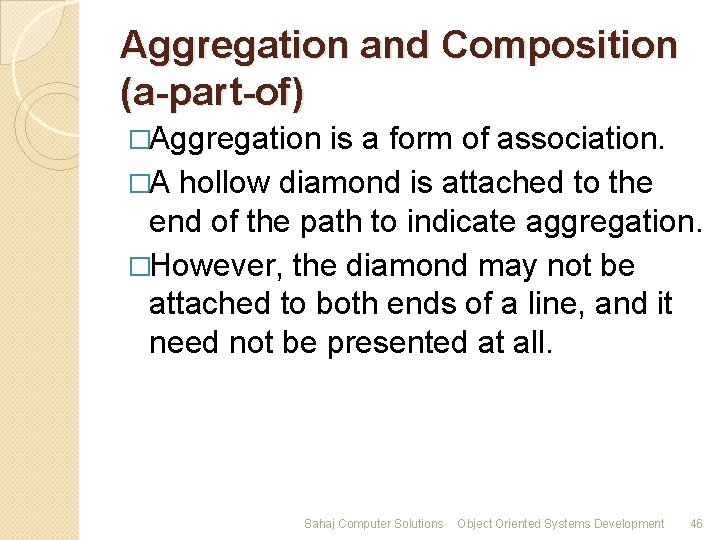 Aggregation and Composition (a-part-of)

□Aggregation is a form of association.

□A hollow diamond is attached to the end of the path to indicate aggregation.

□However, the diamond may not be attached to both ends of a line, and it need not be presented at all.

Sahaj Computer Solutions Object Oriented Systems Development 46